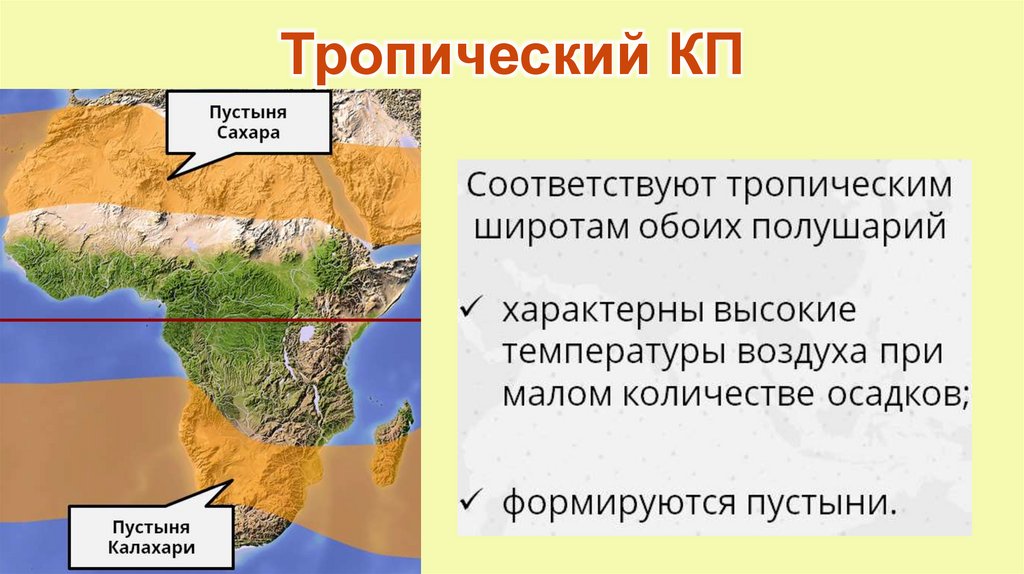 Тропический КП

Пустыня Сахара

Пустыня Калахари

Соответствуют тропическим широтам обоих полушарий

✓ характерны высокие температуры воздуха при малом количестве осадков;

✓ формируются пустыни.